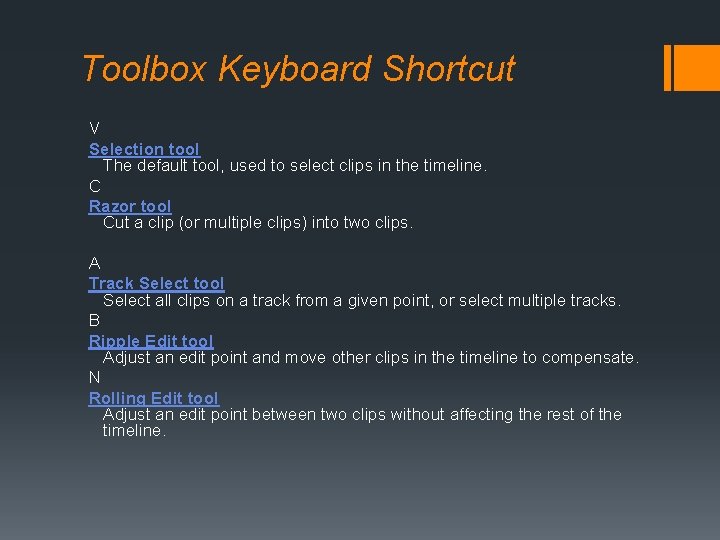 Toolbox Keyboard Shortcut

V
Selection tool
The default tool, used to select clips in the timeline.
C
Razor tool
Cut a clip (or multiple clips) into two clips.

A
Track Select tool
Select all clips on a track from a given point, or select multiple tracks.
B
Ripple Edit tool
Adjust an edit point and move other clips in the timeline to compensate.
N
Rolling Edit tool
Adjust an edit point between two clips without affecting the rest of the timeline.